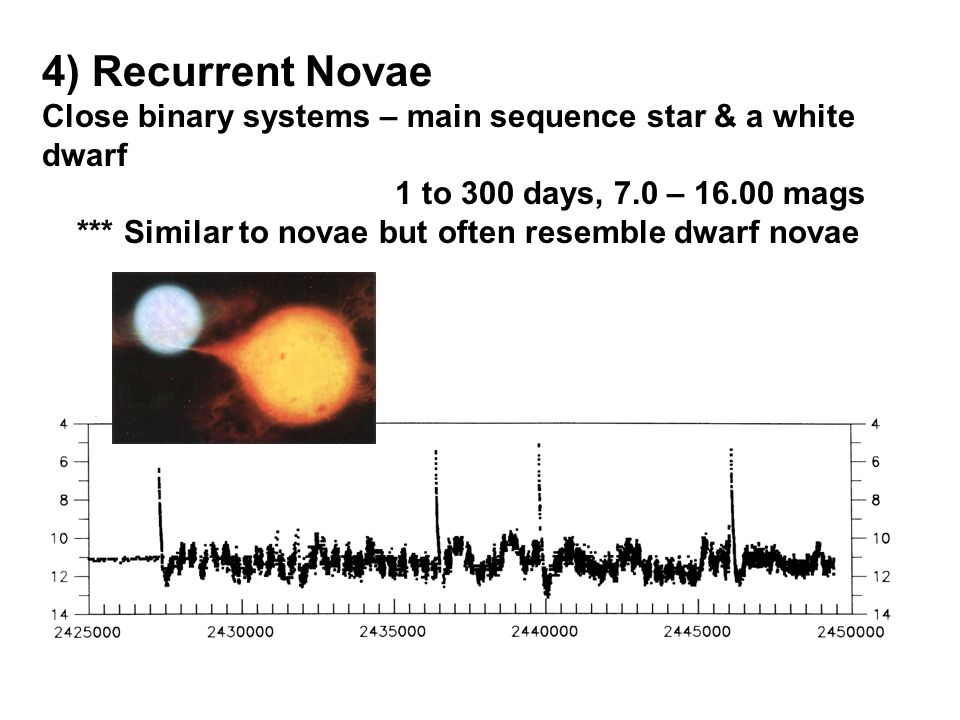 4) Recurrent Novae

Close binary systems – main sequence star & a white dwarf

1 to 300 days, 7.0 – 16.00 mags

*** Similar to novae but often resemble dwarf novae

4
6
8
10
12
14

4
6
8
10
12
14

2425000 2430000 2435000 2440000 2445000 2450000